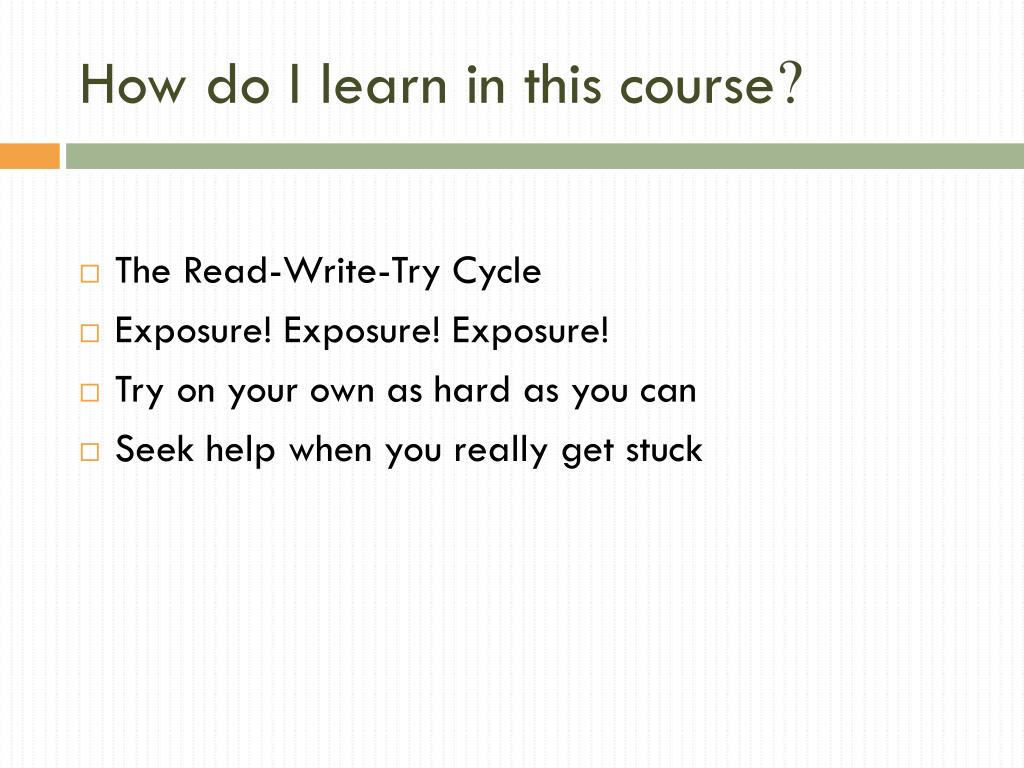 How do I learn in this course?

- The Read-Write-Try Cycle
- Exposure! Exposure! Exposure!
- Try on your own as hard as you can
- Seek help when you really get stuck